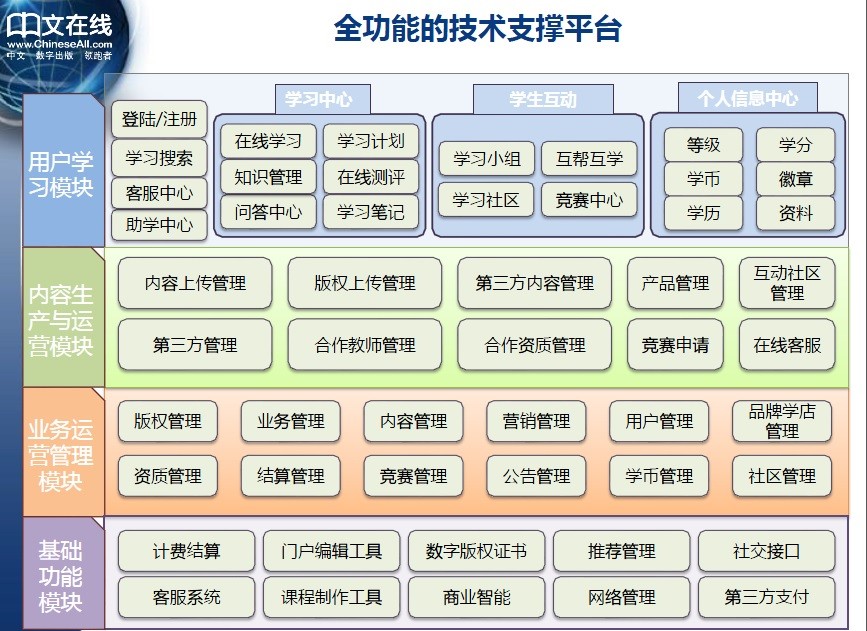 中文在线
www.ChineseAll.com
中文 数字出版 领跑者

全功能的技术支撑平台

用户学习模块

登陆/注册
学习搜索
客服中心
助学中心

学习中心
在线学习
学习计划
知识管理
在线测评
问答中心
学习笔记

学生互动
学习小组
互帮互学
学习社区
竞赛中心

个人信息中心
等级
学分
学币
徽章
学历
资料

内容生产与运营模块

内容上传管理
版权上传管理
第三方内容管理
产品管理
互动社区管理
第三方管理
合作教师管理
合作资质管理
竞赛申请
在线客服

业务运营管理模块

版权管理
业务管理
内容管理
营销管理
用户管理
品牌学店管理
资质管理
结算管理
竞赛管理
公告管理
学币管理
社区管理

基础功能模块

计费结算
门户编辑工具
数字版权证书
推荐管理
社交接口
客服系统
课程制作工具
商业智能
网络管理
第三方支付